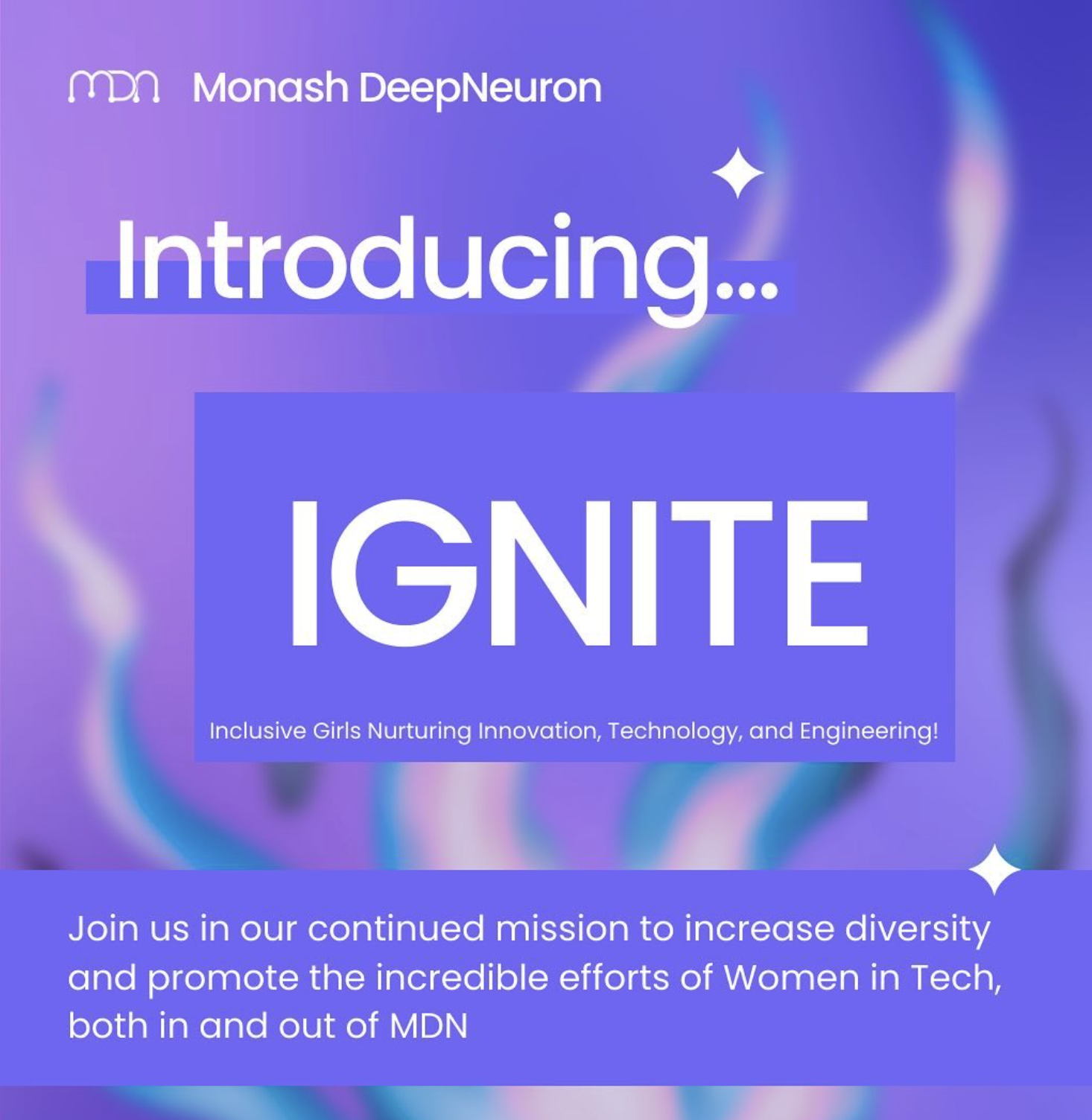 MDN Monash DeepNeuron

Introducing...

IGNITE

Inclusive Girls Nurturing Innovation, Technology, and Engineering!

Join us in our continued mission to increase diversity and promote the incredible efforts of Women in Tech, both in and out of MDN